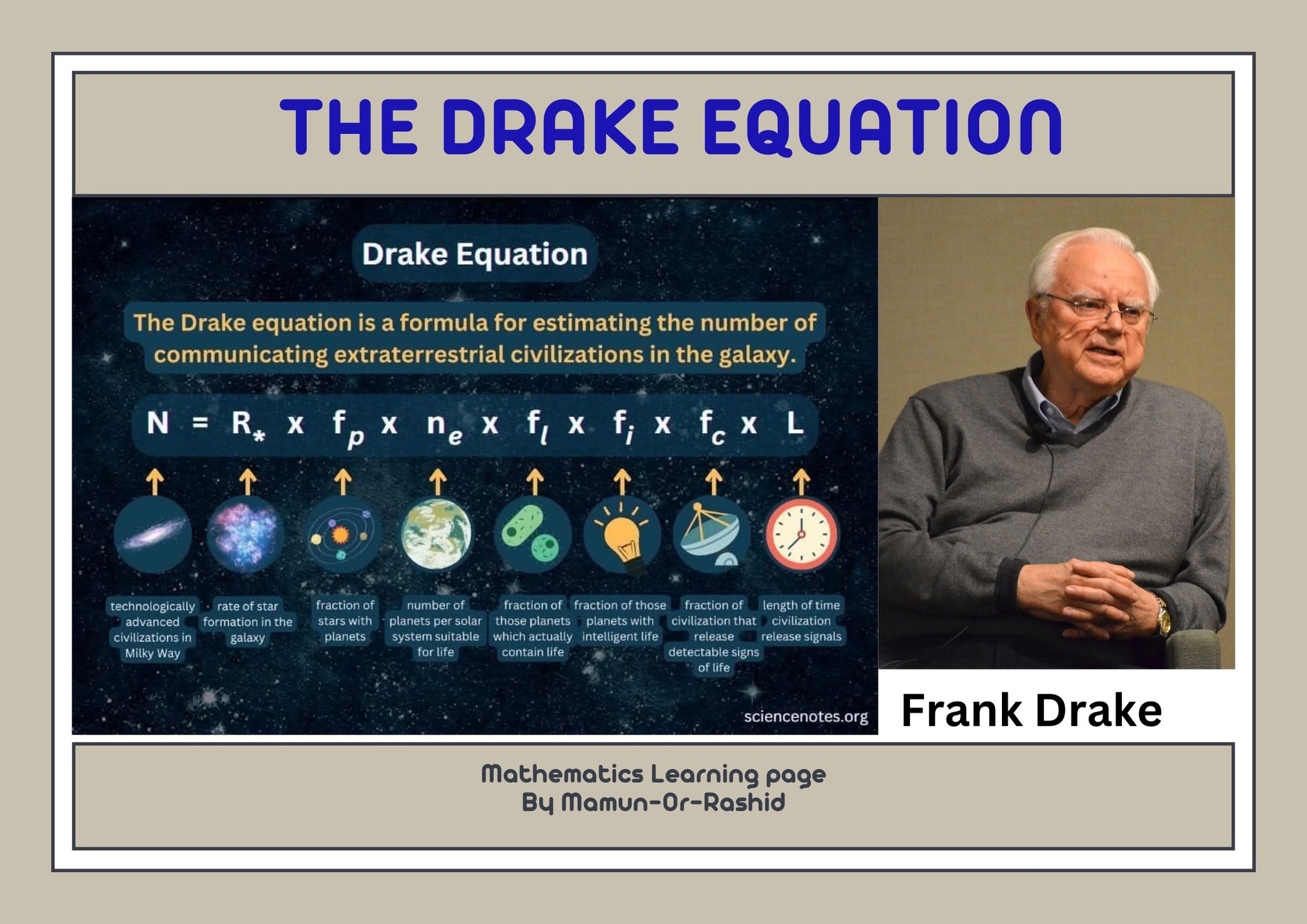 THE DRAKE EQUATION

Drake Equation

The Drake equation is a formula for estimating the number of communicating extraterrestrial civilizations in the galaxy.

$N = R_* \times f_p \times n_e \times f_l \times f_i \times f_c \times L$

technologically advanced civilizations in Milky Way

rate of star formation in the galaxy

fraction of stars with planets

number of planets per solar system suitable for life

fraction of those planets which actually contain life

fraction of those planets with intelligent life

fraction of civilization that release detectable signs of life

length of time civilization release signals

sciencenotes.org

Frank Drake

Mathematics Learning page
By Mamun-Or-Rashid